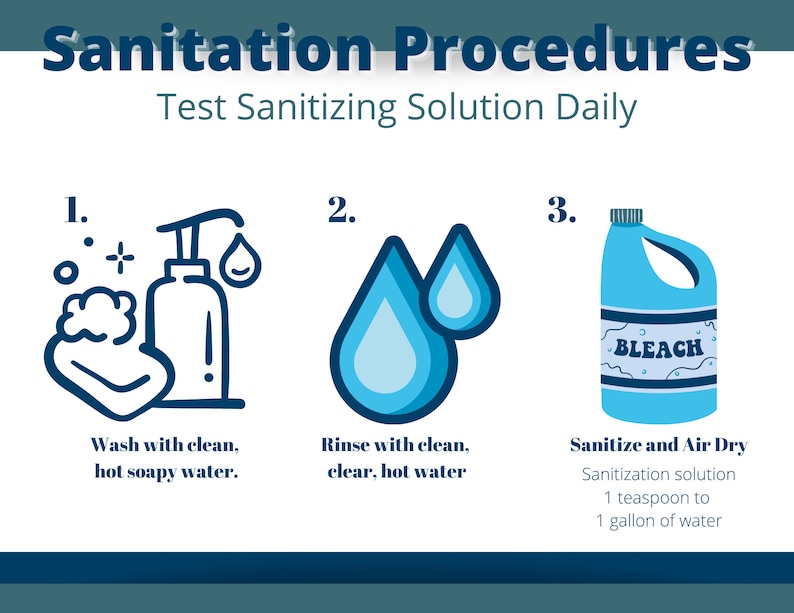 Sanitation Procedures
Test Sanitizing Solution Daily

1.
Wash with clean, hot soapy water.

2.
Rinse with clean, clear, hot water

3.
BLEACH
Sanitize and Air Dry
Sanitization solution 1 teaspoon to 1 gallon of water